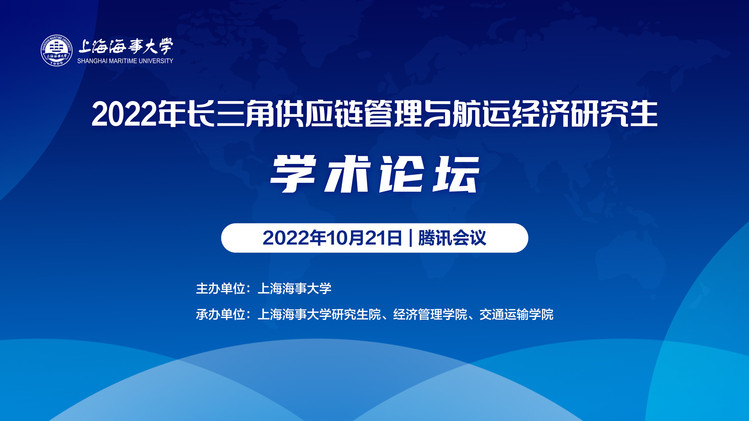 上海海事大学
SHANGHAI MARITIME UNIVERSITY

2022年长三角供应链管理与航运经济研究生

学术论坛

2022年10月21日 | 腾讯会议

主办单位：上海海事大学

承办单位：上海海事大学研究生院、经济管理学院、交通运输学院